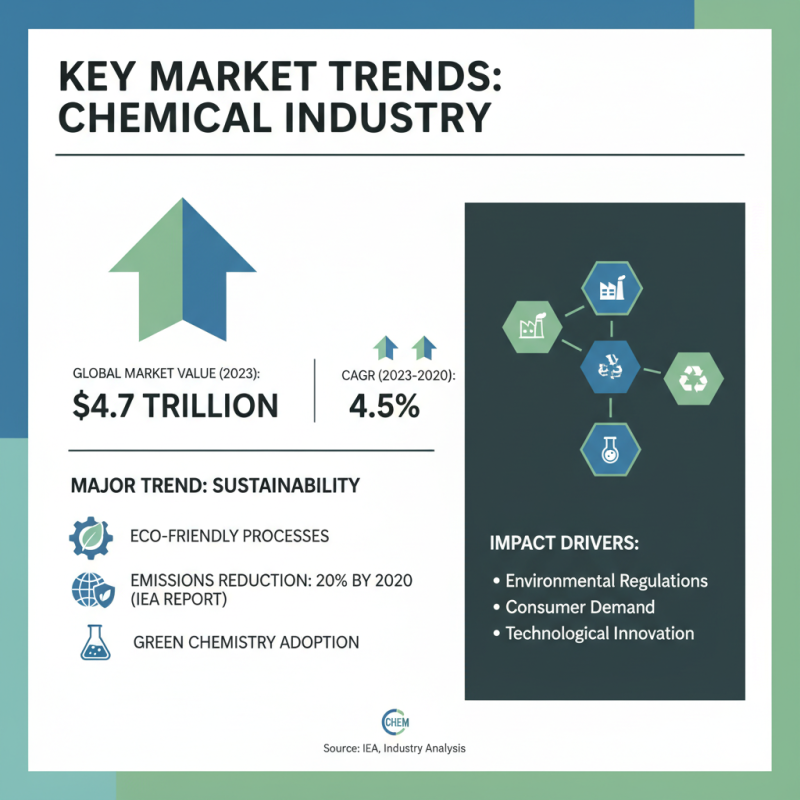 KEY MARKET TRENDS: CHEMICAL INDUSTRY

GLOBAL MARKET VALUE (2023):
$4.7 TRILLION

CAGR (2023-2020):
4.5%

MAJOR TREND: SUSTAINABILITY

ECO-FRIENDLY PROCESSES

EMISSIONS REDUCTION: 20% BY 2020 (IEA REPORT)

GREEN CHEMISTRY ADOPTION

IMPACT DRIVERS:
• Environmental Regulations
• Consumer Demand
• Technological Innovation

CHEM

Source: IEA, Industry Analysis